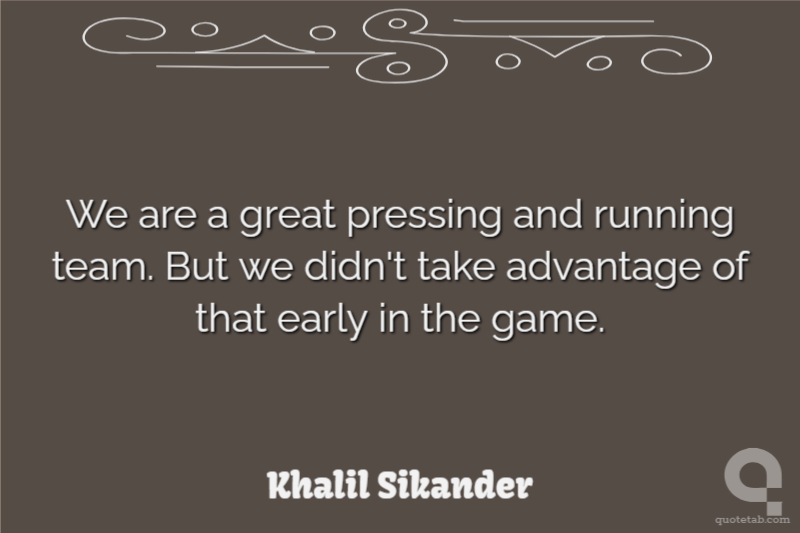 We are a great pressing and running team. But we didn't take advantage of that early in the game.

Khalil Sikander

quotetab.com